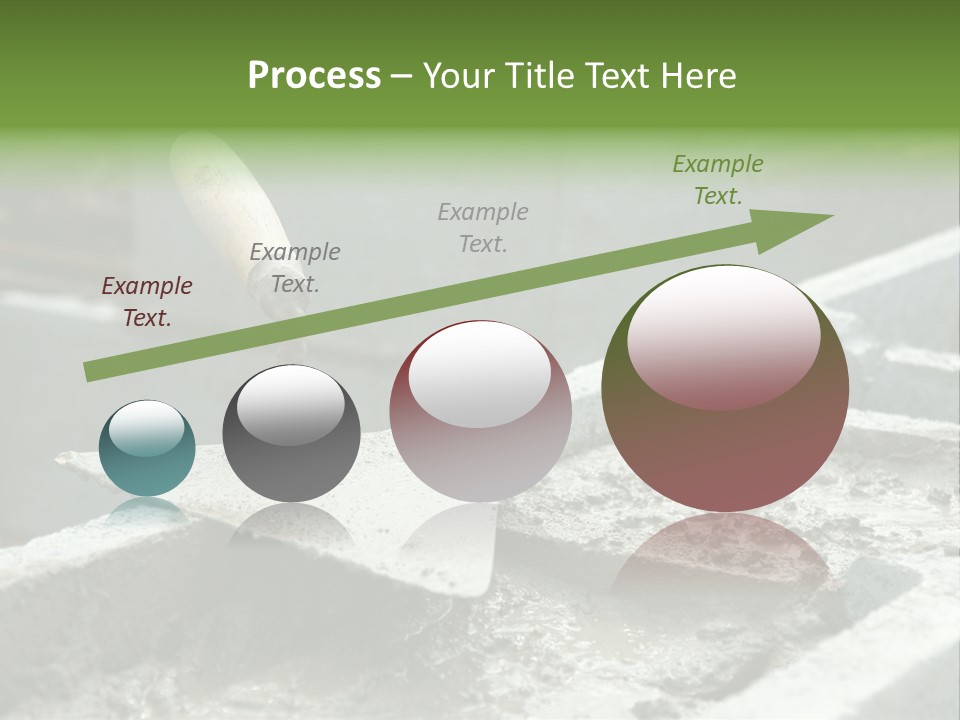 Process – Your Title Text Here

Example Text.

Example Text.

Example Text.

Example Text.